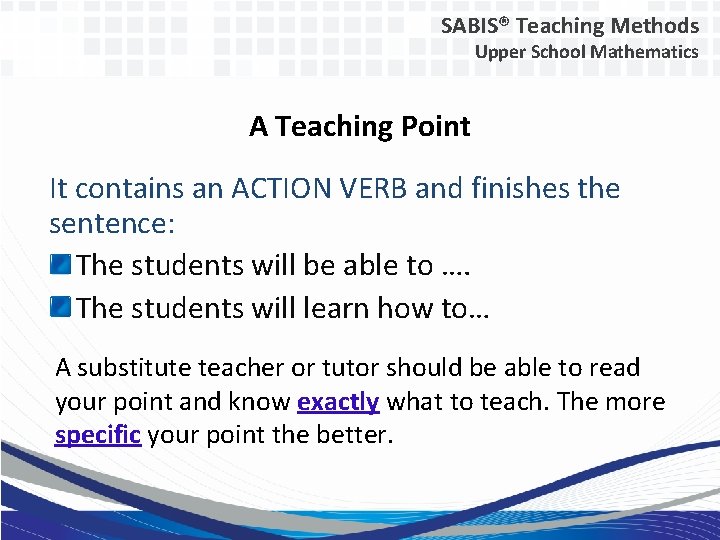 SABIS® Teaching Methods
Upper School Mathematics

A Teaching Point

It contains an ACTION VERB and finishes the sentence:

The students will be able to ….

The students will learn how to…

A substitute teacher or tutor should be able to read your point and know exactly what to teach. The more specific your point the better.